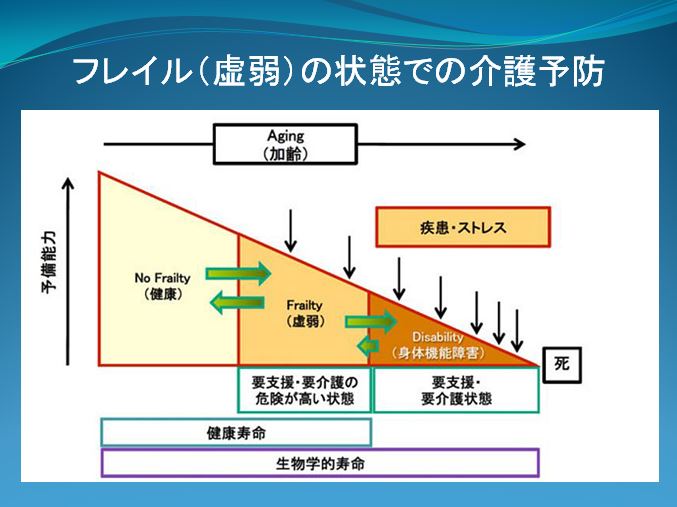 フレイル（虚弱）の状態での介護予防

Aging
（加齢）

予備能力

疾患・ストレス

No Frailty
（健康）

Frailty
（虚弱）

Disability
（身体機能障害）

死

要支援・要介護の危険が高い状態

要支援・要介護状態

健康寿命

生物学的寿命